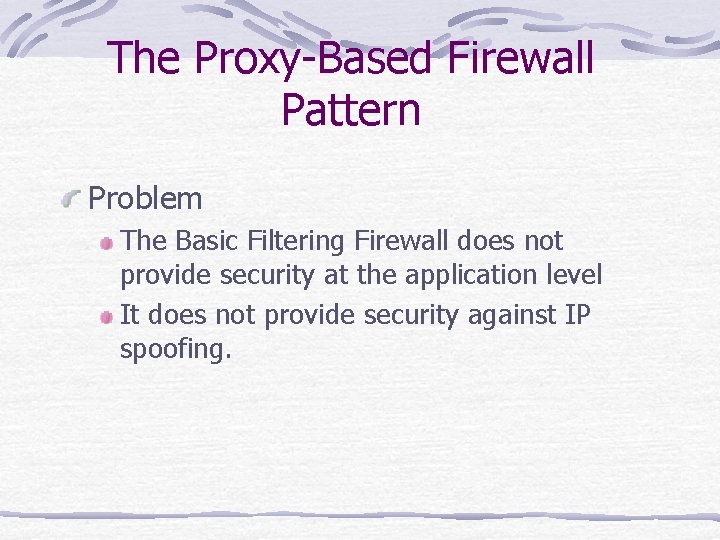 The Proxy-Based Firewall Pattern

Problem

The Basic Filtering Firewall does not provide security at the application level

It does not provide security against IP spoofing.